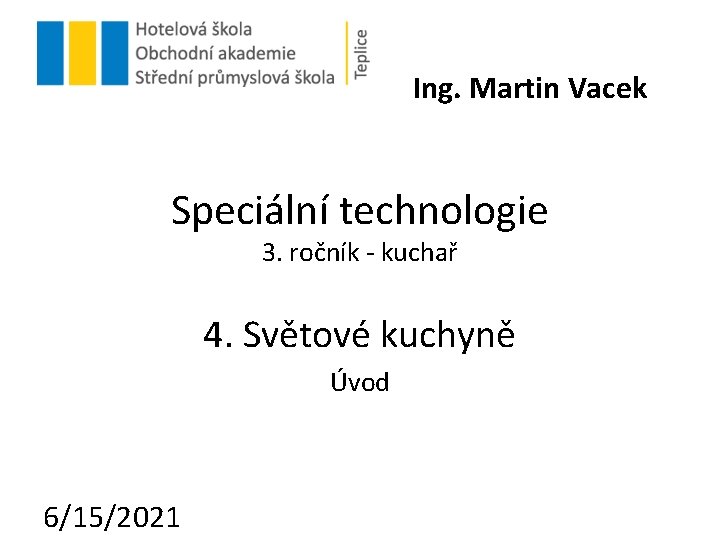 Hotelová škola
Obchodní akademie
Střední průmyslová škola

Teplice

Ing. Martin Vacek

Speciální technologie
3. ročník - kuchař

4. Světové kuchyně
Úvod

6/15/2021